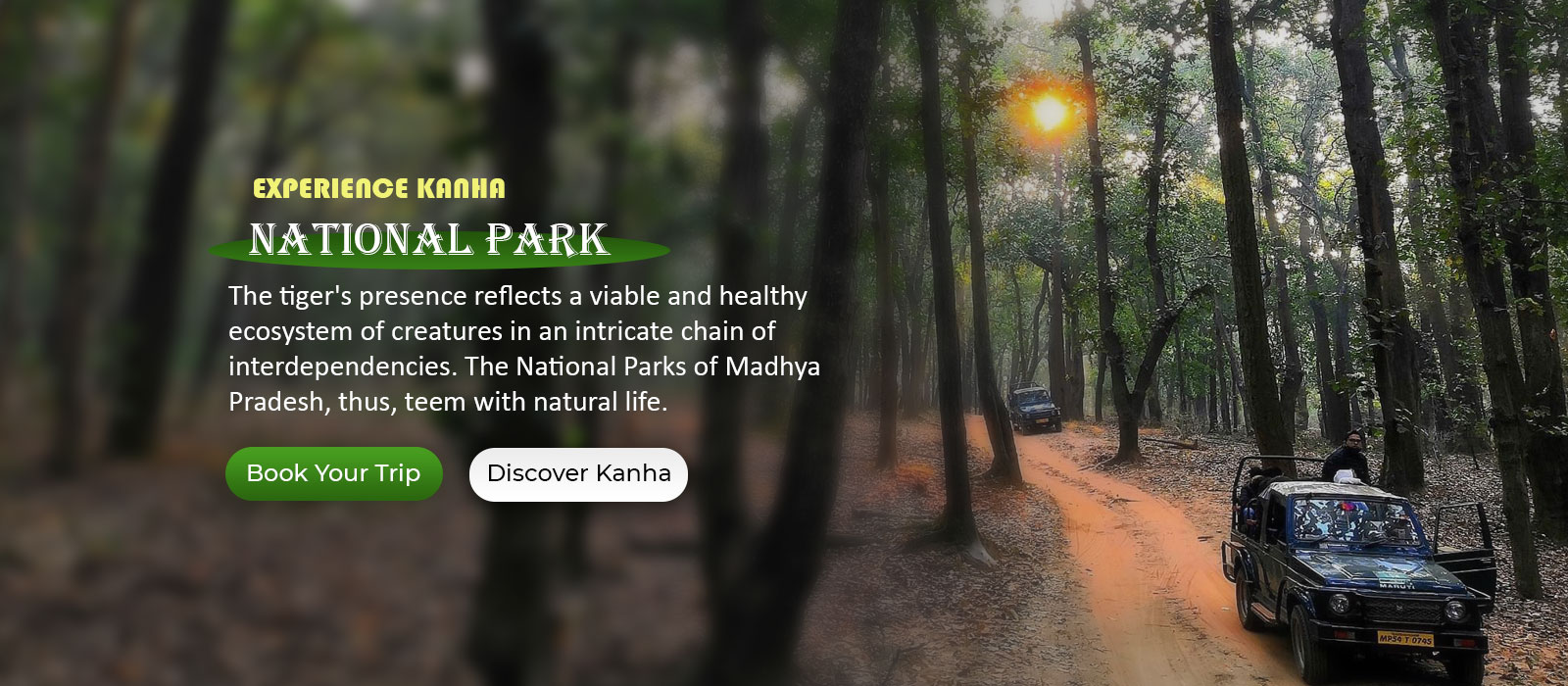 EXPERIENCE KANHA

NATIONAL PARK

The tiger's presence reflects a viable and healthy ecosystem of creatures in an intricate chain of interdependencies. The National Parks of Madhya Pradesh, thus, teem with natural life.

Book Your Trip

Discover Kanha

MARUTI

MP34 T 0745